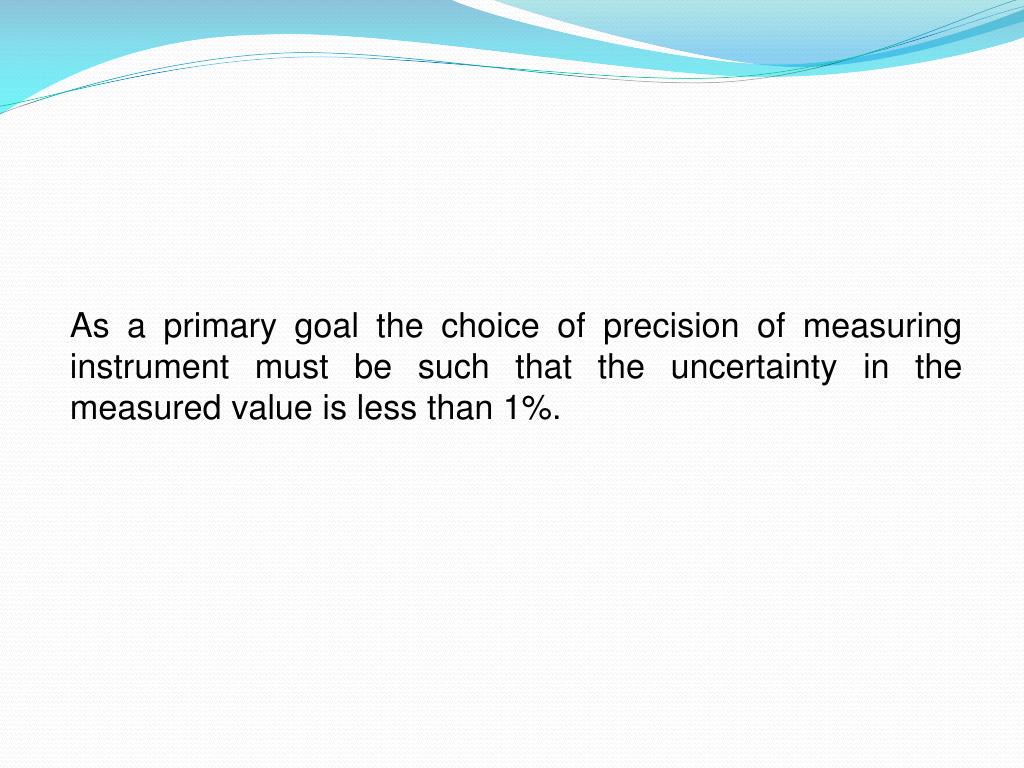 As a primary goal the choice of precision of measuring instrument must be such that the uncertainty in the measured value is less than 1%.